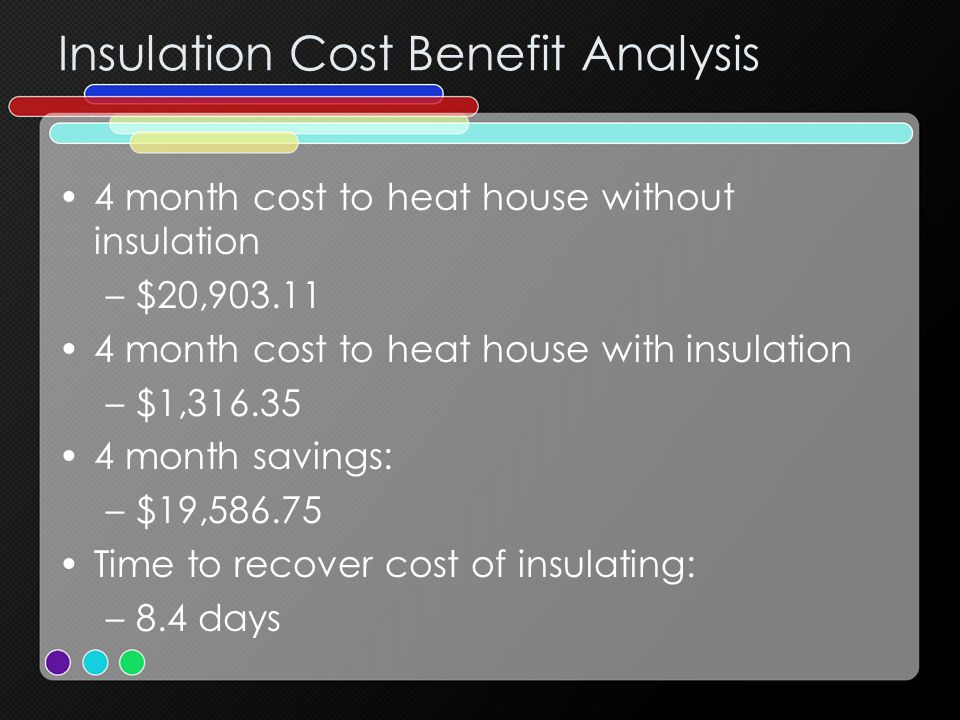 Insulation Cost Benefit Analysis

• 4 month cost to heat house without insulation
– \$20,903.11
• 4 month cost to heat house with insulation
– \$1,316.35
• 4 month savings:
– \$19,586.75
• Time to recover cost of insulating:
– 8.4 days